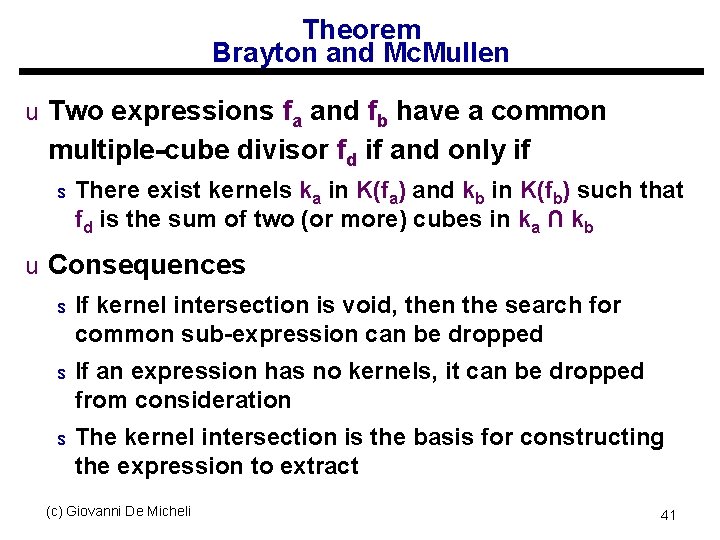 Theorem
Brayton and McMullen

u Two expressions $f_a$ and $f_b$ have a common multiple-cube divisor $f_d$ if and only if

s There exist kernels $k_a$ in $K(f_a)$ and $k_b$ in $K(f_b)$ such that $f_d$ is the sum of two (or more) cubes in $k_a \cap k_b$

u Consequences

s If kernel intersection is void, then the search for common sub-expression can be dropped

s If an expression has no kernels, it can be dropped from consideration

s The kernel intersection is the basis for constructing the expression to extract

(c) Giovanni De Micheli

41